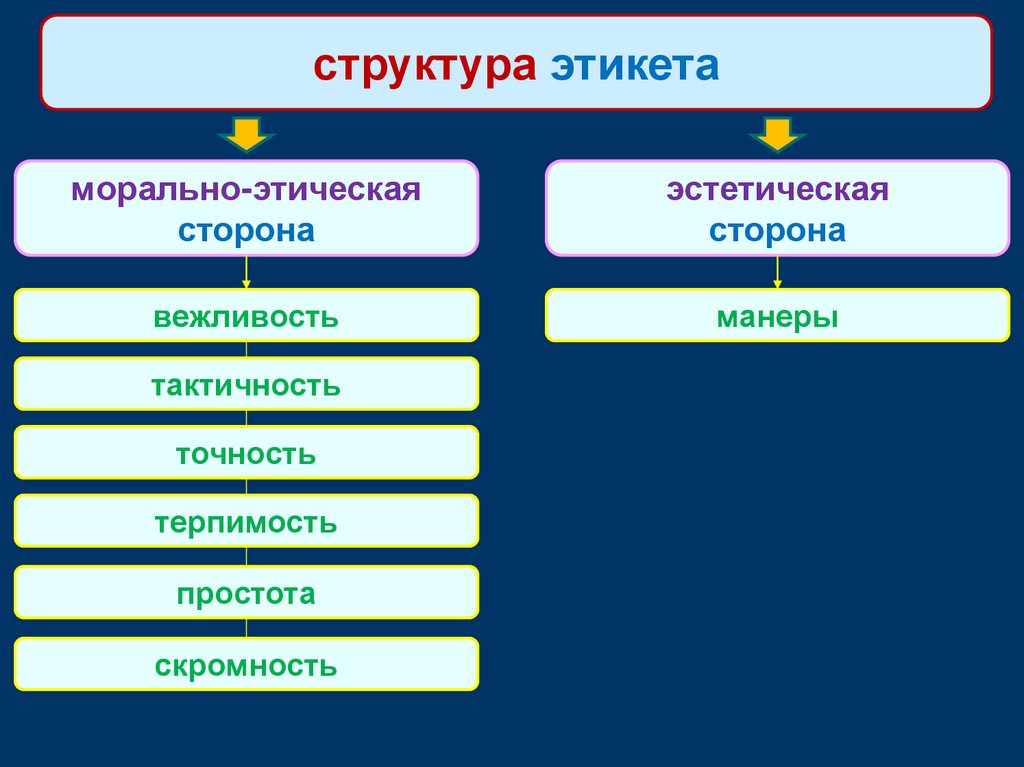 структура этикета

морально-этическая сторона

вежливость

тактичность

точность

терпимость

простота

скромность

эстетическая сторона

манеры